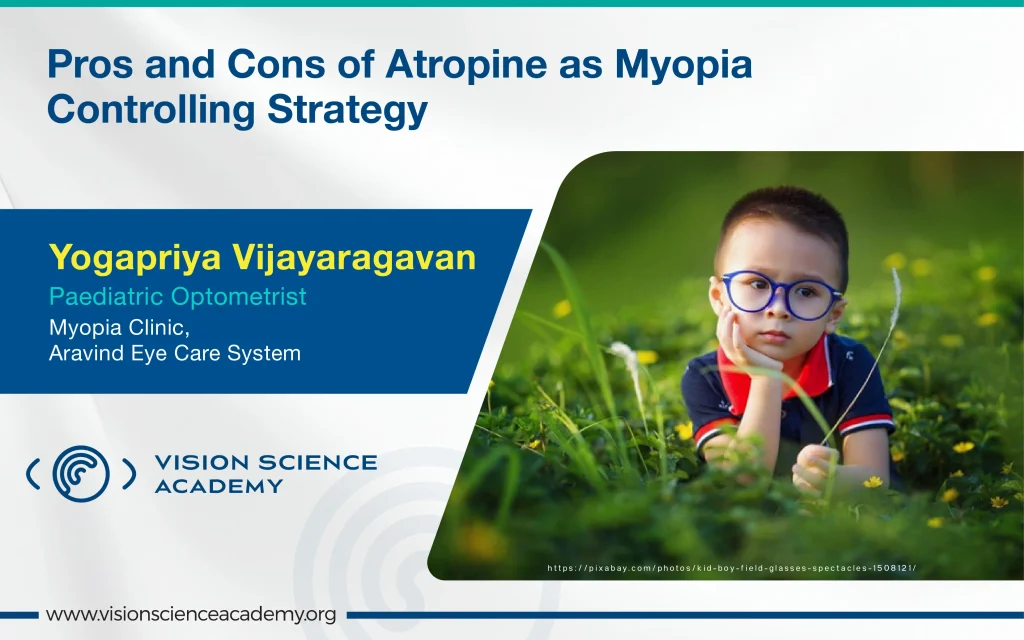 Pros and Cons of Atropine as Myopia Controlling Strategy

Yogapriya Vijayaragavan
Paediatric Optometrist
Myopia Clinic,
Aravind Eye Care System

VISION SCIENCE ACADEMY

https://pixabay.com/photos/kid-boy-field-glasses-spectacles-1508121/

www.visionscienceacademy.org